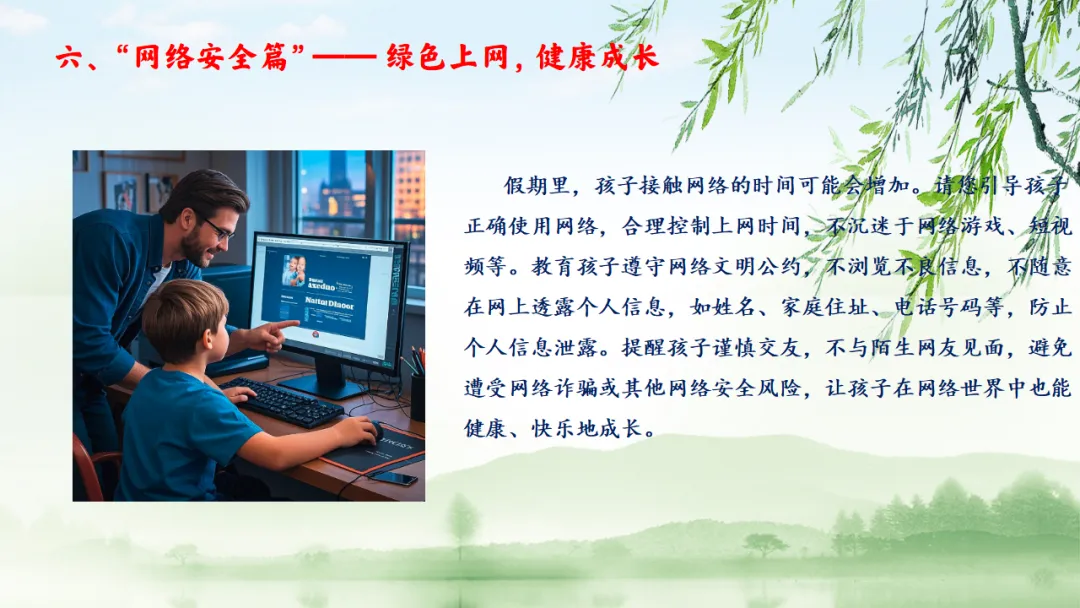 六、“网络安全篇”—— 绿色上网，健康成长

假期里，孩子接触网络的时间可能会增加。请您引导孩子正确使用网络，合理控制上网时间，不沉迷于网络游戏、短视频等。教育孩子遵守网络文明公约，不浏览不良信息，不随意在网上透露个人信息，如姓名、家庭住址、电话号码等，防止个人信息泄露。提醒孩子谨慎交友，不与陌生网友见面，避免遭受网络诈骗或其他网络安全风险，让孩子在网络世界中也能健康、快乐地成长。